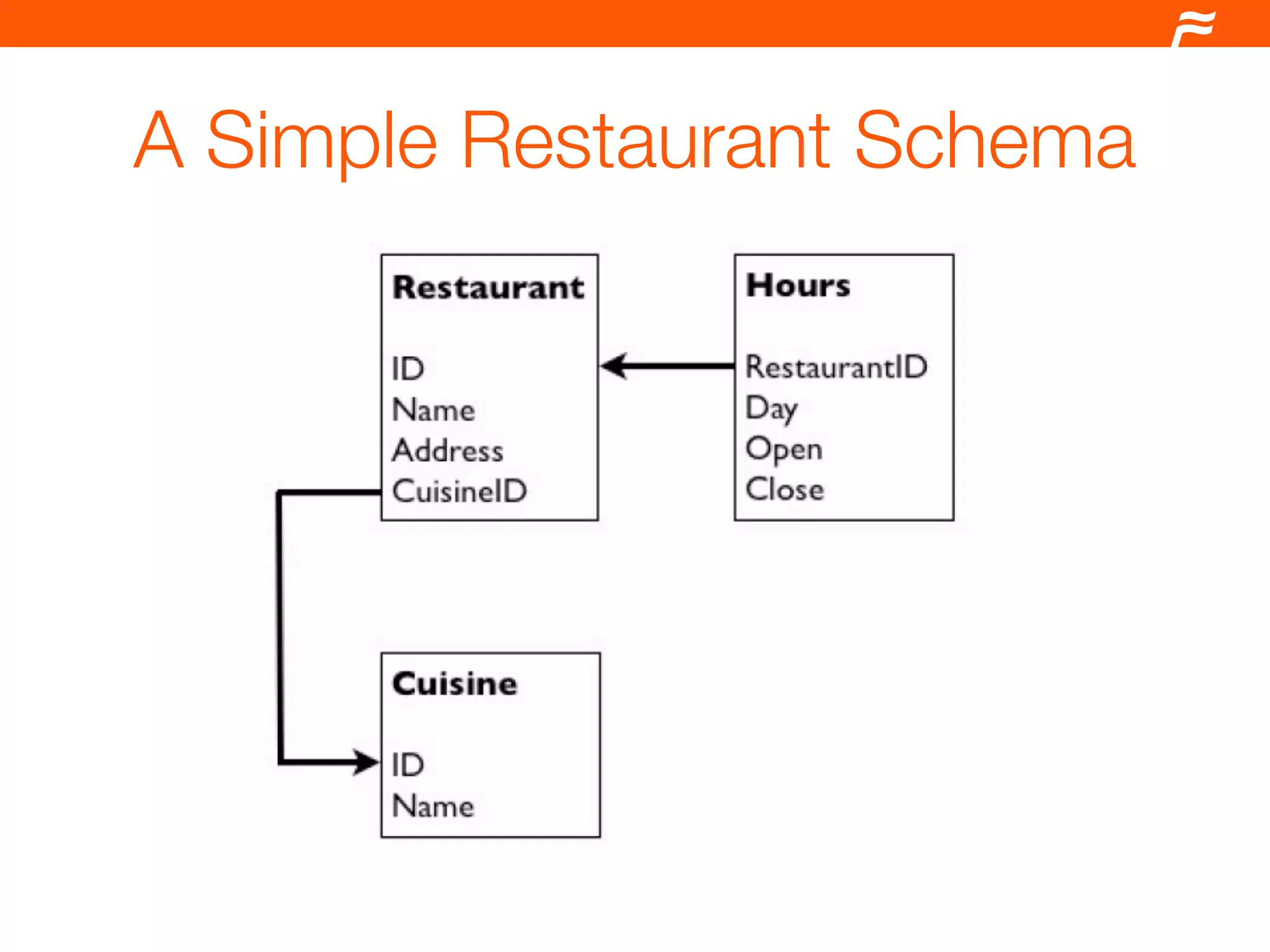 A Simple Restaurant Schema

Restaurant

ID
Name
Address
CuisineID

Hours

RestaurantID
Day
Open
Close

Cuisine

ID
Name